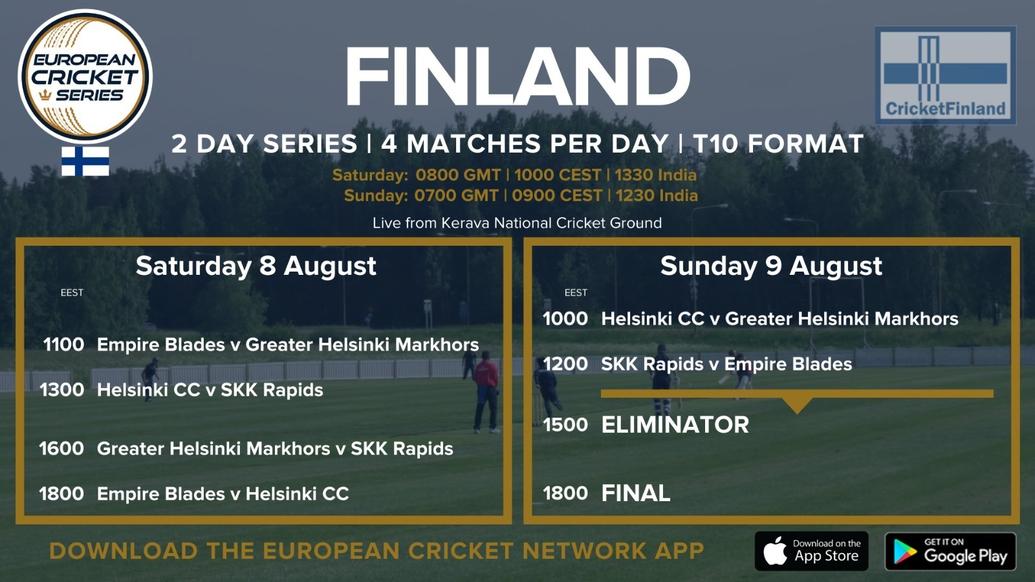 EUROPEAN CRICKET SERIES

FINLAND

CricketFinland

2 DAY SERIES | 4 MATCHES PER DAY | T10 FORMAT

Saturday: 0800 GMT | 1000 CEST | 1330 India
Sunday: 0700 GMT | 0900 CEST | 1230 India

Live from Kerava National Cricket Ground

Saturday 8 August

EEST

1100 Empire Blades v Greater Helsinki Markhors

1300 Helsinki CC v SKK Rapids

1600 Greater Helsinki Markhors v SKK Rapids

1800 Empire Blades v Helsinki CC

Sunday 9 August

EEST

1000 Helsinki CC v Greater Helsinki Markhors

1200 SKK Rapids v Empire Blades

1500 ELIMINATOR

1800 FINAL

DOWNLOAD THE EUROPEAN CRICKET NETWORK APP

Download on the App Store

GET IT ON Google Play